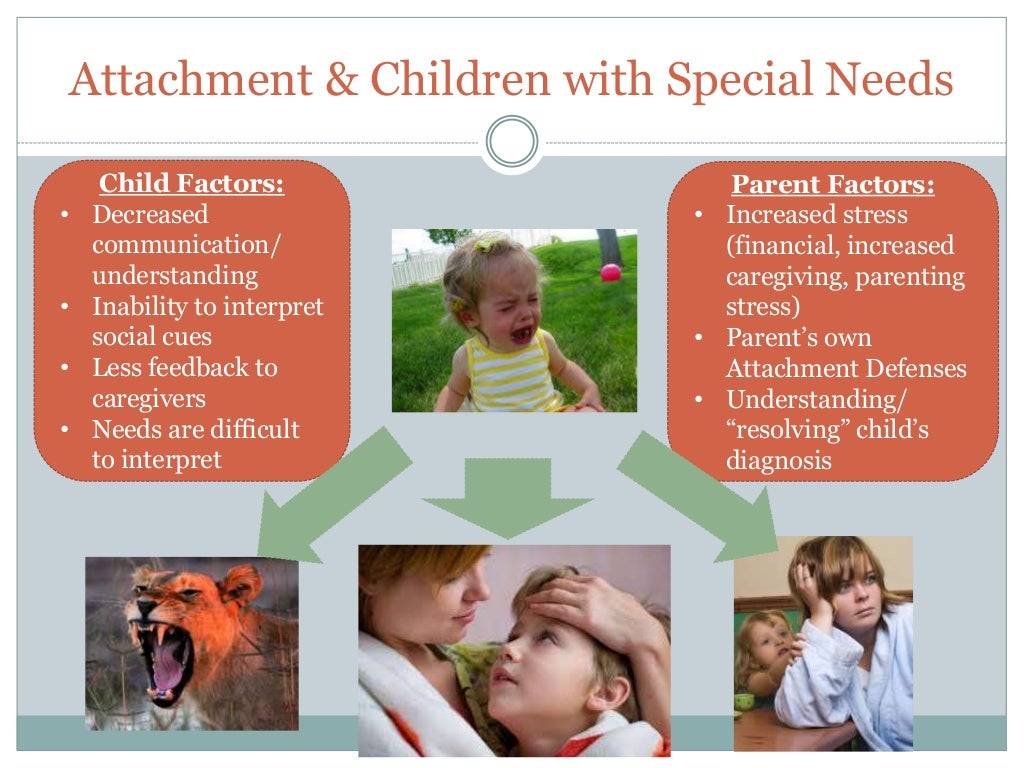 Attachment & Children with Special Needs

Child Factors:
• Decreased communication/ understanding
• Inability to interpret social cues
• Less feedback to caregivers
• Needs are difficult to interpret

Parent Factors:
• Increased stress (financial, increased caregiving, parenting stress)
• Parent's own Attachment Defenses
• Understanding/ "resolving" child's diagnosis